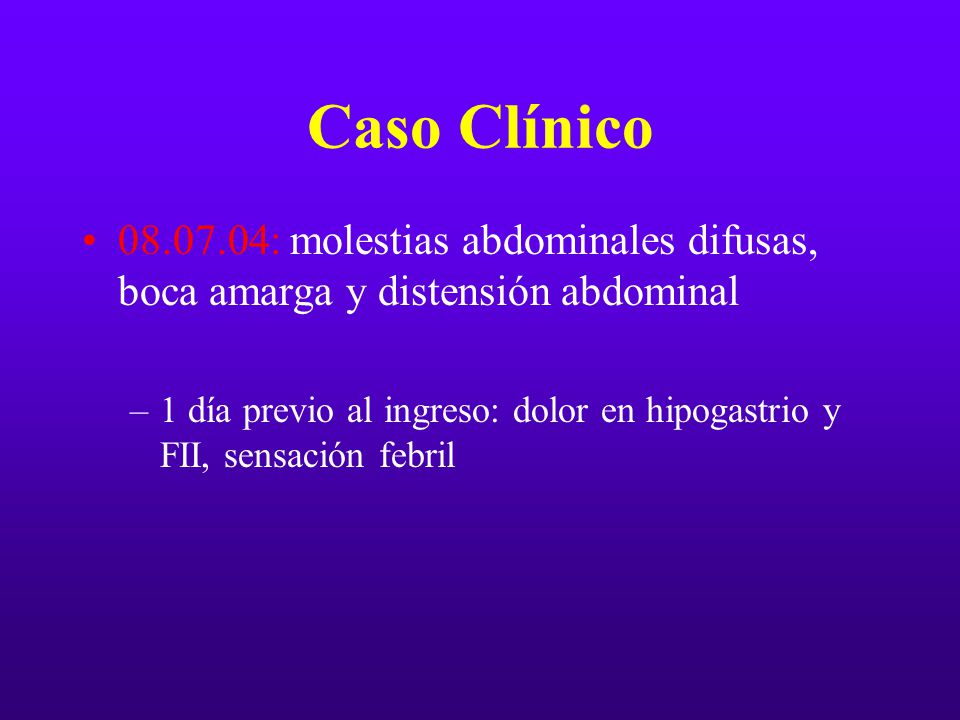 Caso Clínico

• 08.07.04: molestias abdominales difusas, boca amarga y distensión abdominal

– 1 día previo al ingreso: dolor en hipogastrio y FII, sensación febril